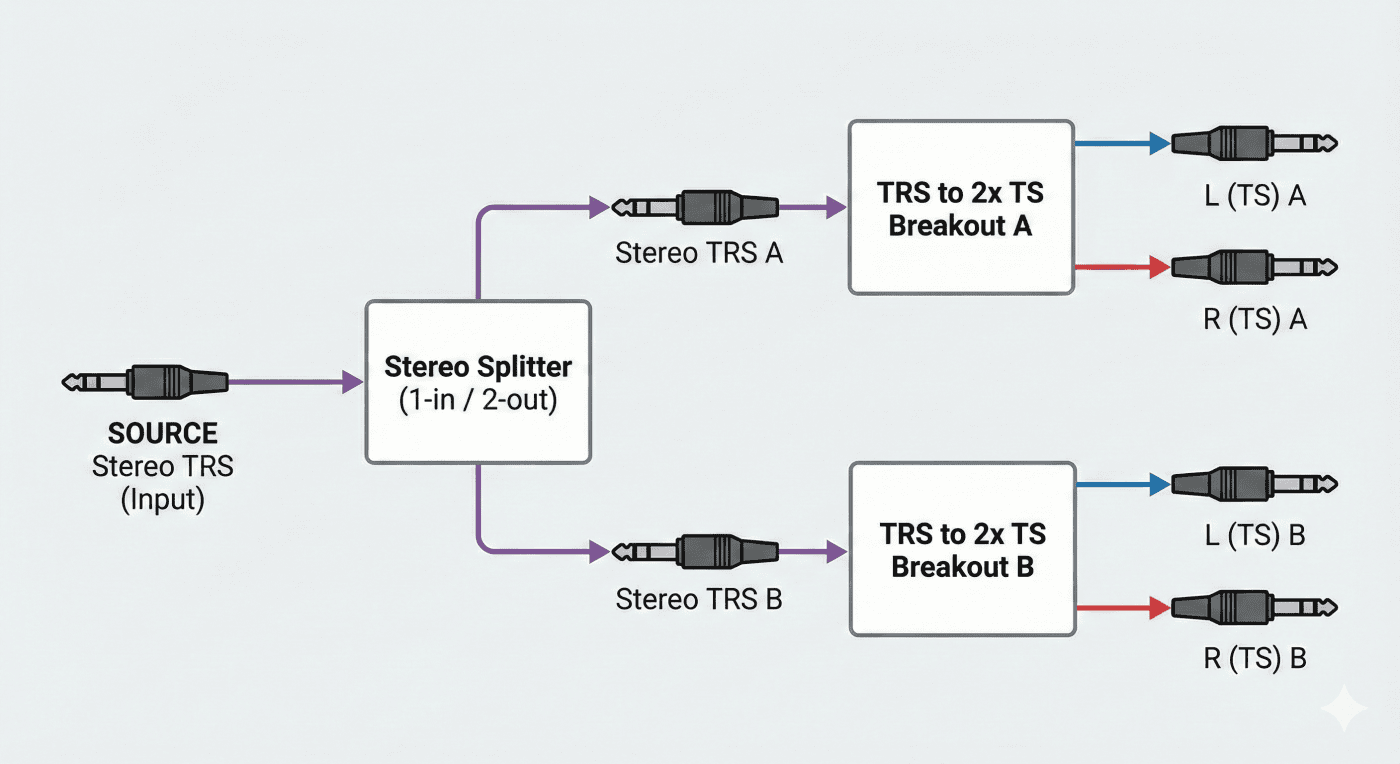 SOURCE
Stereo TRS
(Input)

Stereo Splitter
(1-in / 2-out)

Stereo TRS A

TRS to 2x TS
Breakout A

L (TS) A

R (TS) A

Stereo TRS B

TRS to 2x TS
Breakout B

L (TS) B

R (TS) B